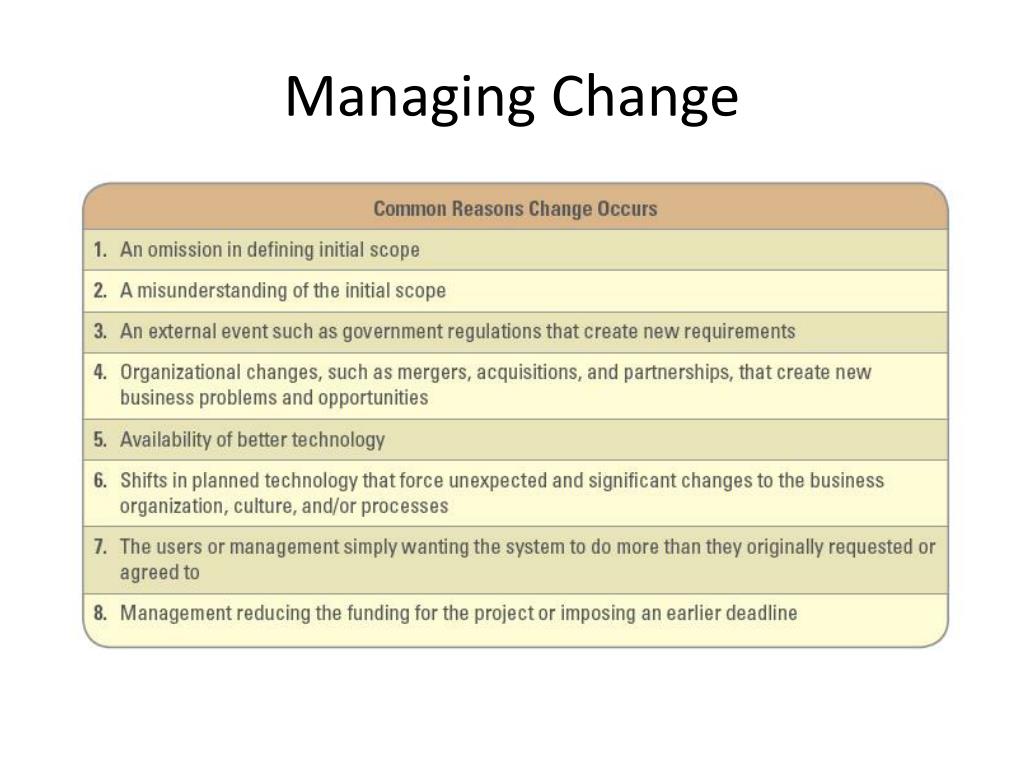 Managing Change

| Common Reasons Change Occurs |
|---|
| 1. An omission in defining initial scope |
| 2. A misunderstanding of the initial scope |
| 3. An external event such as government regulations that create new requirements |
| 4. Organizational changes, such as mergers, acquisitions, and partnerships, that create new business problems and opportunities |
| 5. Availability of better technology |
| 6. Shifts in planned technology that force unexpected and significant changes to the business organization, culture, and/or processes |
| 7. The users or management simply wanting the system to do more than they originally requested or agreed to |
| 8. Management reducing the funding for the project or imposing an earlier deadline |